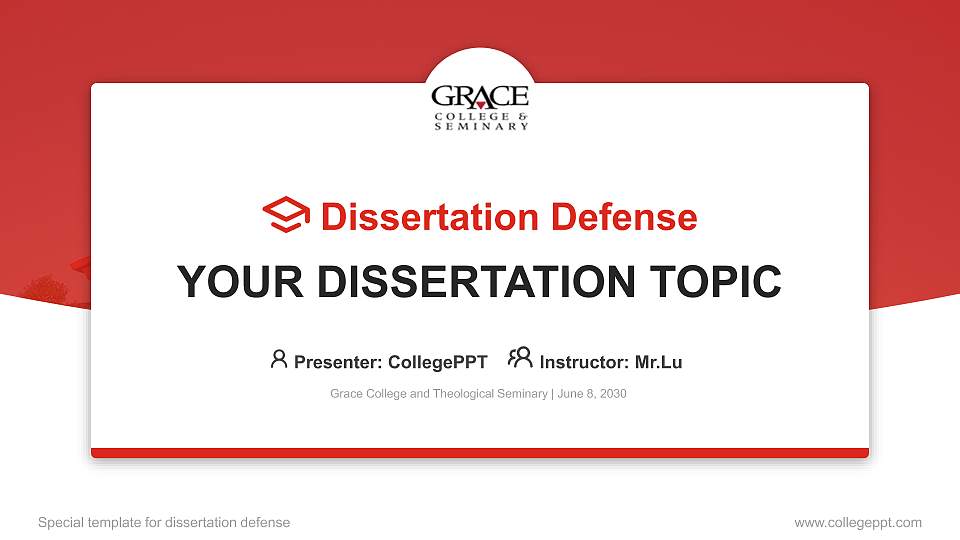 GRACE
COLLEGE &
SEMINARY

Dissertation Defense

YOUR DISSERTATION TOPIC

Presenter: CollegePPT Instructor: Mr.Lu

Grace College and Theological Seminary | June 8, 2030

Special template for dissertation defense

www.collegeppt.com